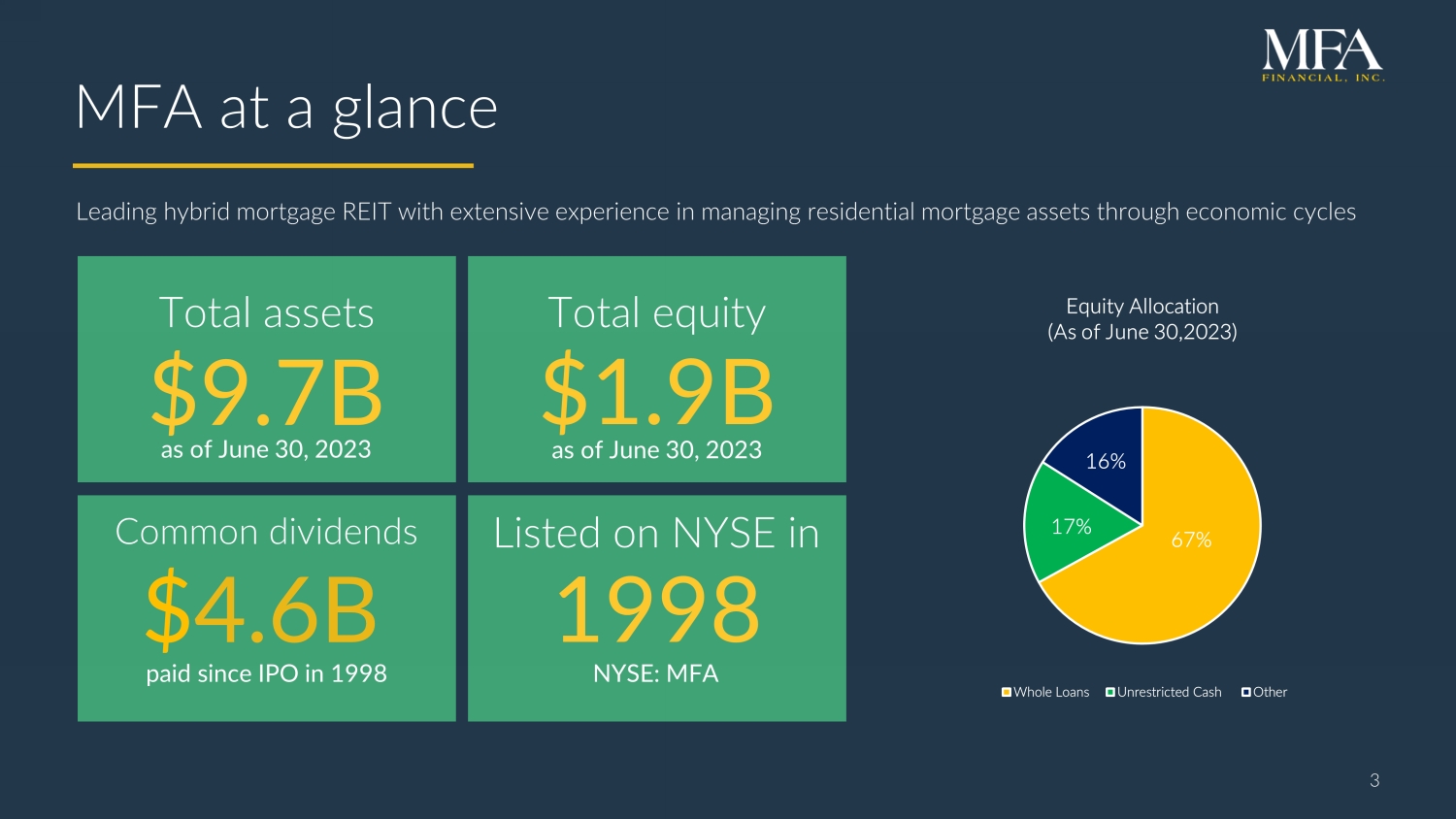 MFA
FINANCIAL, INC.

MFA at a glance

Leading hybrid mortgage REIT with extensive experience in managing residential mortgage assets through economic cycles

Total assets
$9.7B
as of June 30, 2023

Total equity
$1.9B
as of June 30, 2023

Common dividends
$4.6B
paid since IPO in 1998

Listed on NYSE in
1998
NYSE: MFA

Equity Allocation
(As of June 30,2023)

16%
17%
67%

Whole Loans Unrestricted Cash Other

3